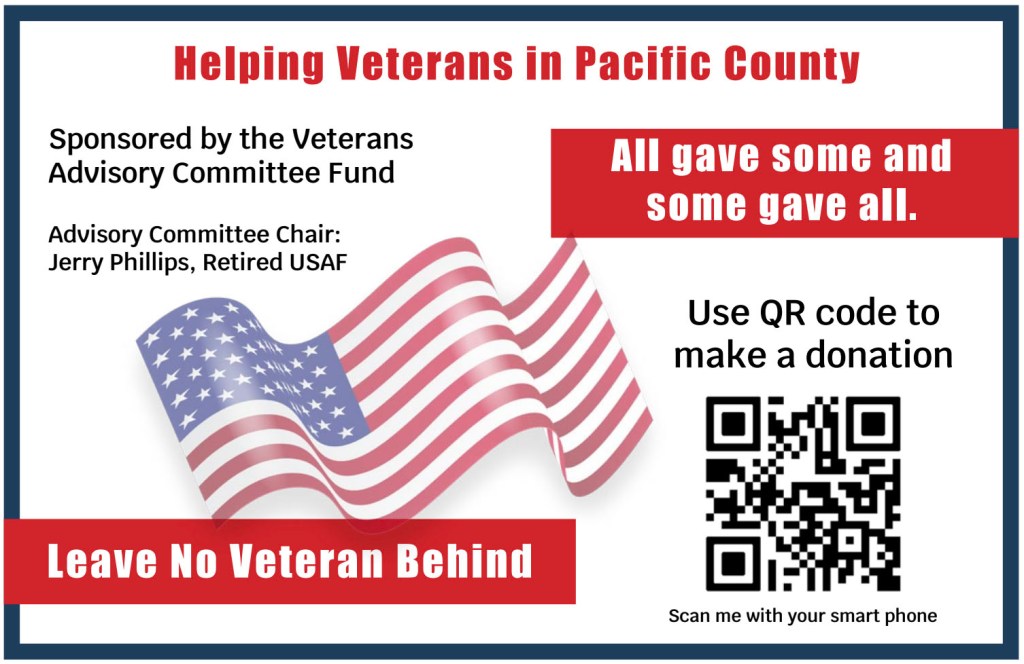 Helping Veterans in Pacific County

Sponsored by the Veterans Advisory Committee Fund

Advisory Committee Chair: Jerry Phillips, Retired USAF

All gave some and some gave all.

Use QR code to make a donation

Leave No Veteran Behind

Scan me with your smart phone